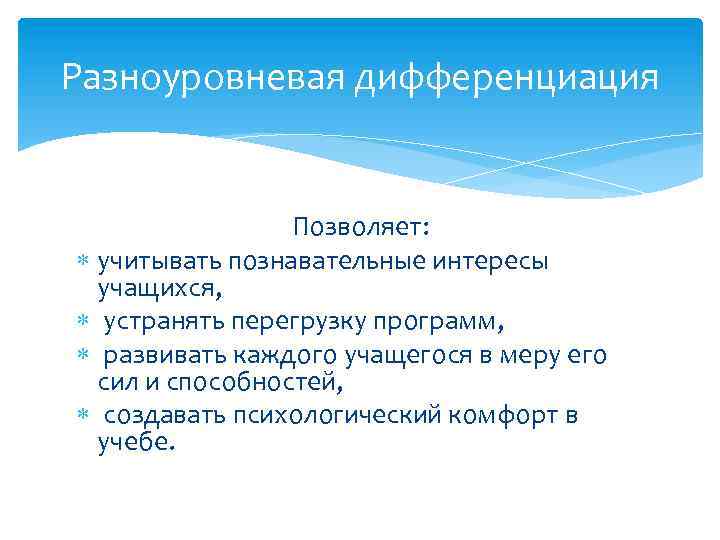 Разноуровневая дифференциация

Позволяет:

* учитывать познавательные интересы учащихся,
* устранять перегрузку программ,
* развивать каждого учащегося в меру его сил и способностей,
* создавать психологический комфорт в учебе.